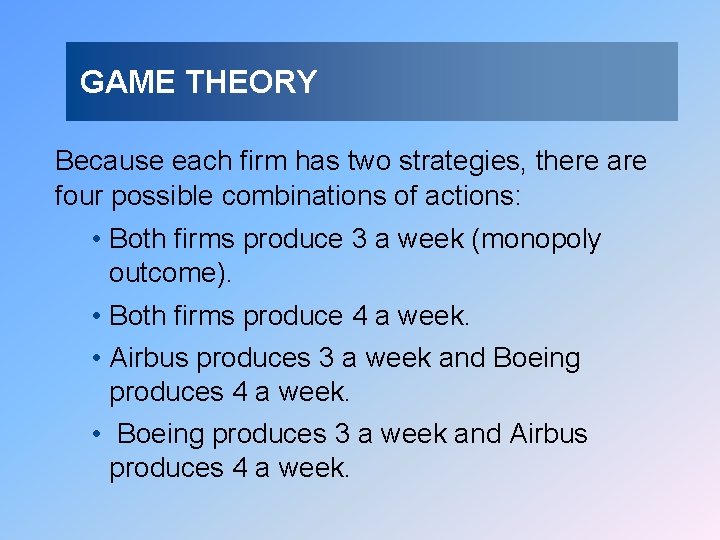 GAME THEORY

Because each firm has two strategies, there are four possible combinations of actions:

• Both firms produce 3 a week (monopoly outcome).

• Both firms produce 4 a week.

• Airbus produces 3 a week and Boeing produces 4 a week.

• Boeing produces 3 a week and Airbus produces 4 a week.